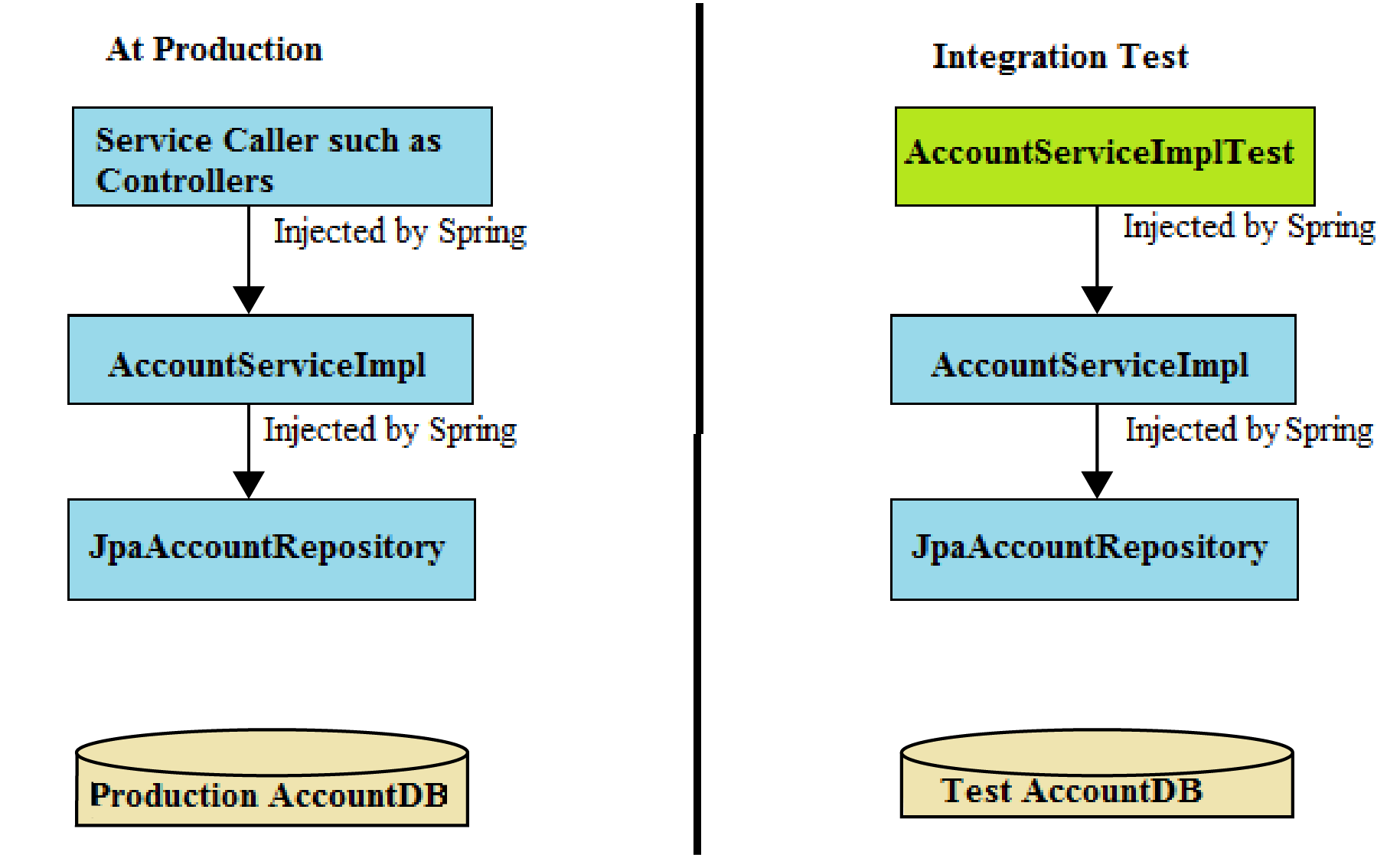 At Production

Service Caller such as Controllers

Injected by Spring

AccountServiceImpl

Injected by Spring

JpaAccountRepository

Production AccountDB

Integration Test

AccountServiceImplTest

Injected by Spring

AccountServiceImpl

Injected by Spring

JpaAccountRepository

Test AccountDB